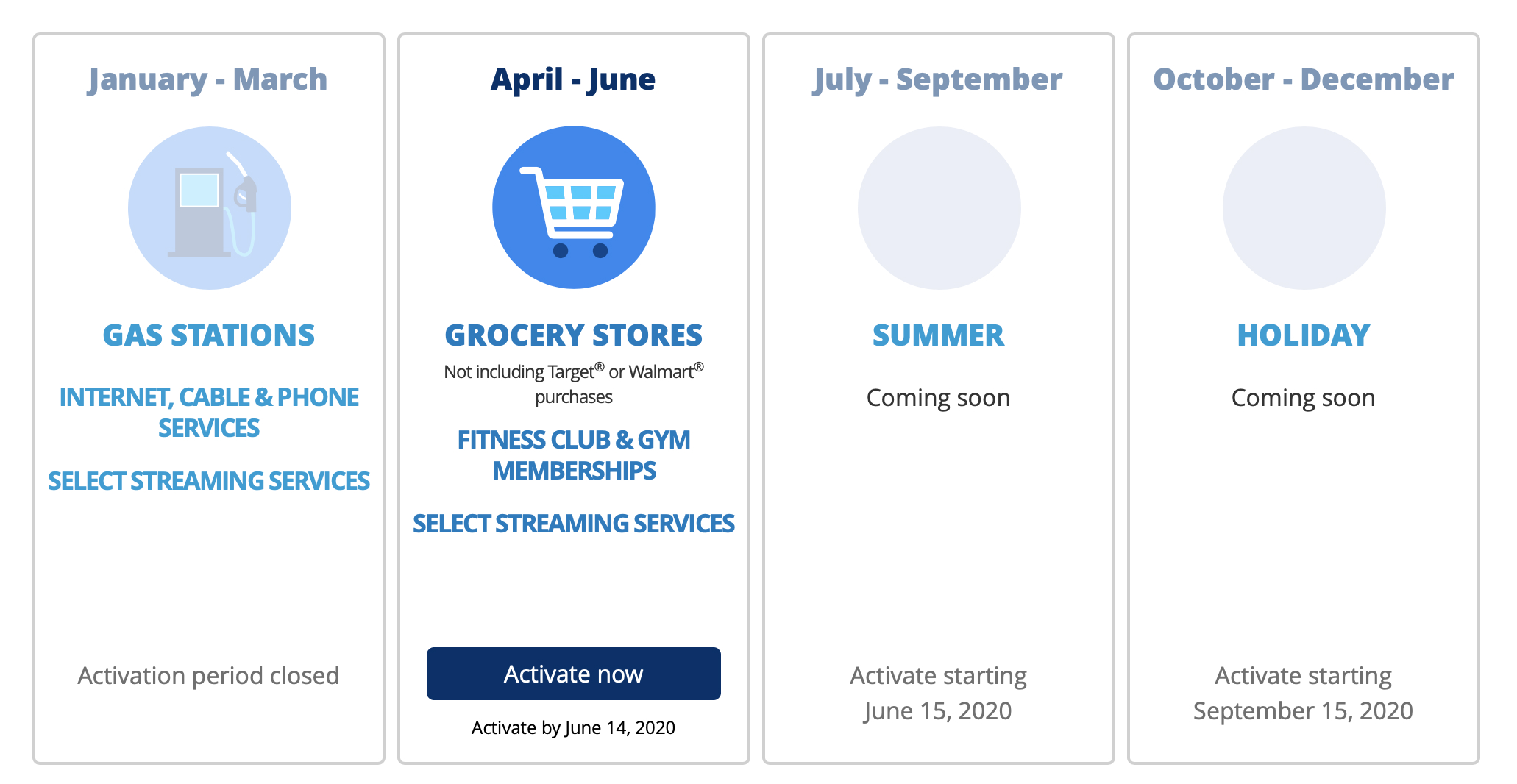 January - March

GAS STATIONS

INTERNET, CABLE & PHONE SERVICES

SELECT STREAMING SERVICES

Activation period closed

April - June

GROCERY STORES

Not including Target® or Walmart® purchases

FITNESS CLUB & GYM MEMBERSHIPS

SELECT STREAMING SERVICES

Activate now

Activate by June 14, 2020

July - September

SUMMER

Coming soon

Activate starting June 15, 2020

October - December

HOLIDAY

Coming soon

Activate starting September 15, 2020